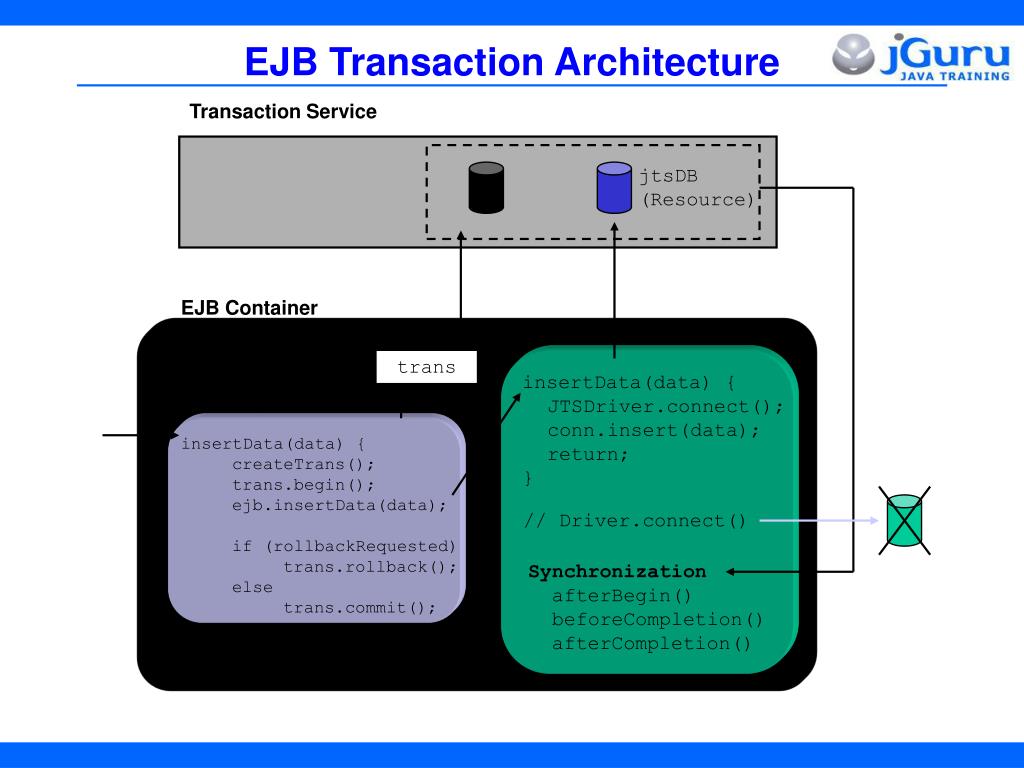 EJB Transaction Architecture

jGuru
JAVA TRAINING

Transaction Service

jtsDB
(Resource)

EJB Container

trans

insertData(data) {
createTrans();
trans.begin();
ejb.insertData(data);

if (rollbackRequested)
trans.rollback();
else
trans.commit();

insertData(data) {
JTSDriver.connect();
conn.insert(data);
return;
}

// Driver.connect()

Synchronization
afterBegin()
beforeCompletion()
afterCompletion()